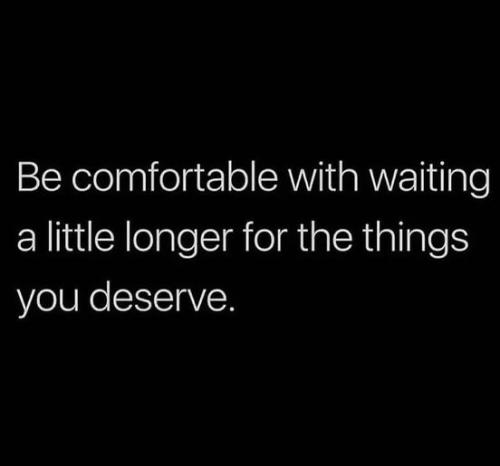 Be comfortable with waiting a little longer for the things you deserve.